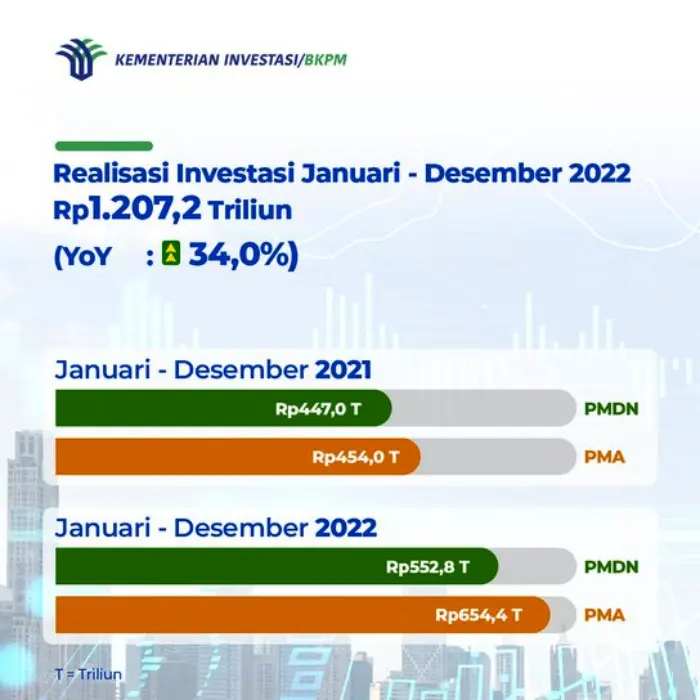 KEMENTERIAN INVESTASI/BKPM

Realisasi Investasi Januari - Desember 2022
Rp1.207,2 Triliun
(YoY : 34,0%)

Januari - Desember 2021
Rp447,0 T PMDN
Rp454,0 T PMA

Januari - Desember 2022
Rp552,8 T PMDN
Rp654,4 T PMA

T = Triliun